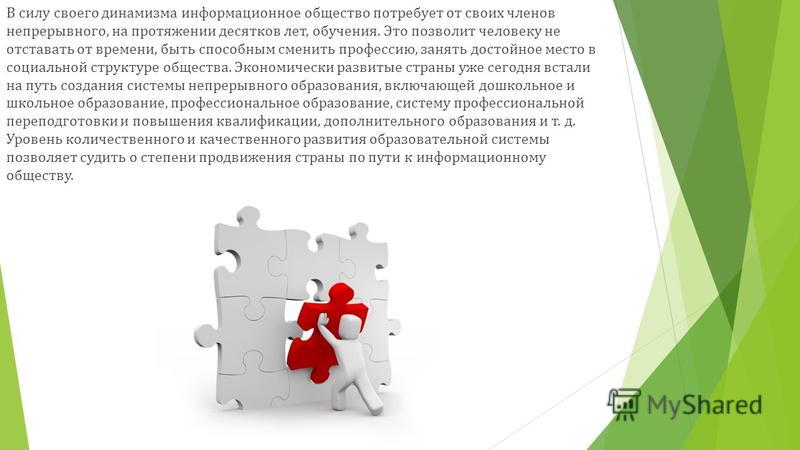 В силу своего динамизма информационное общество потребует от своих членов непрерывного, на протяжении десятков лет, обучения. Это позволит человеку не отставать от времени, быть способным сменить профессию, занять достойное место в социальной структуре общества. Экономически развитые страны уже сегодня встали на путь создания системы непрерывного образования, включающей дошкольное и школьное образование, профессиональное образование, систему профессиональной переподготовки и повышения квалификации, дополнительного образования и т. д. Уровень количественного и качественного развития образовательной системы позволяет судить о степени продвижения страны по пути к информационному обществу.

MyShared